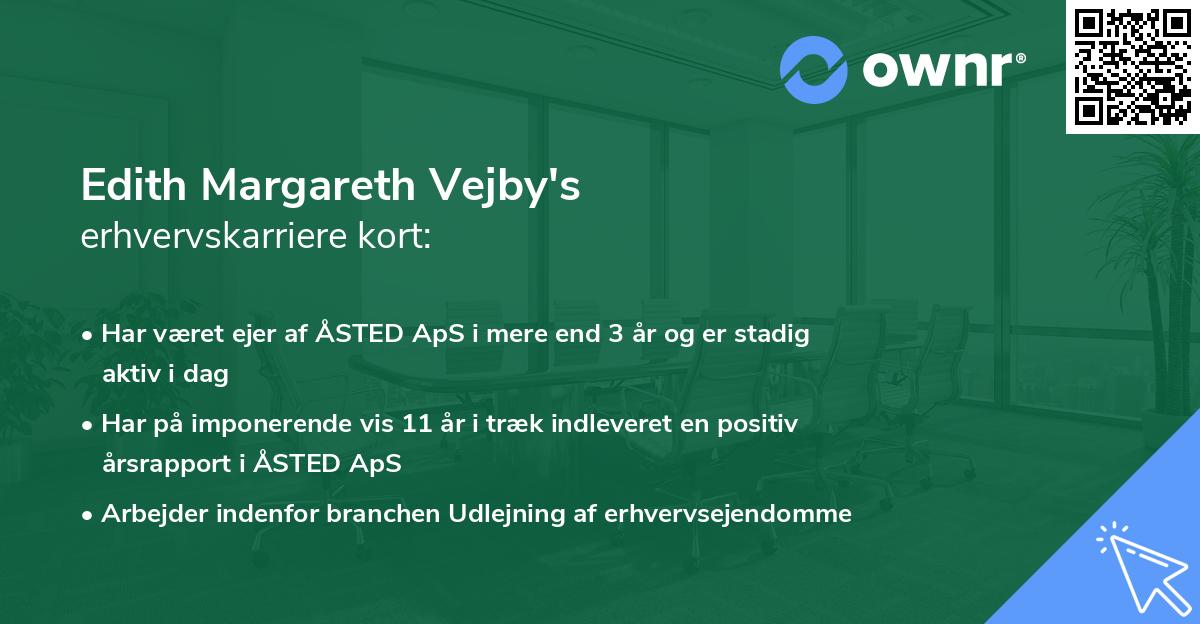 ownr®

Edith Margareth Vejby's
erhvervskarriere kort:

• Har været ejer af ÅSTED ApS i mere end 3 år og er stadig aktiv i dag

• Har på imponerende vis 11 år i træk indleveret en positiv årsrapport i ÅSTED ApS

• Arbejder indenfor branchen Udlejning af erhvervsejendomme